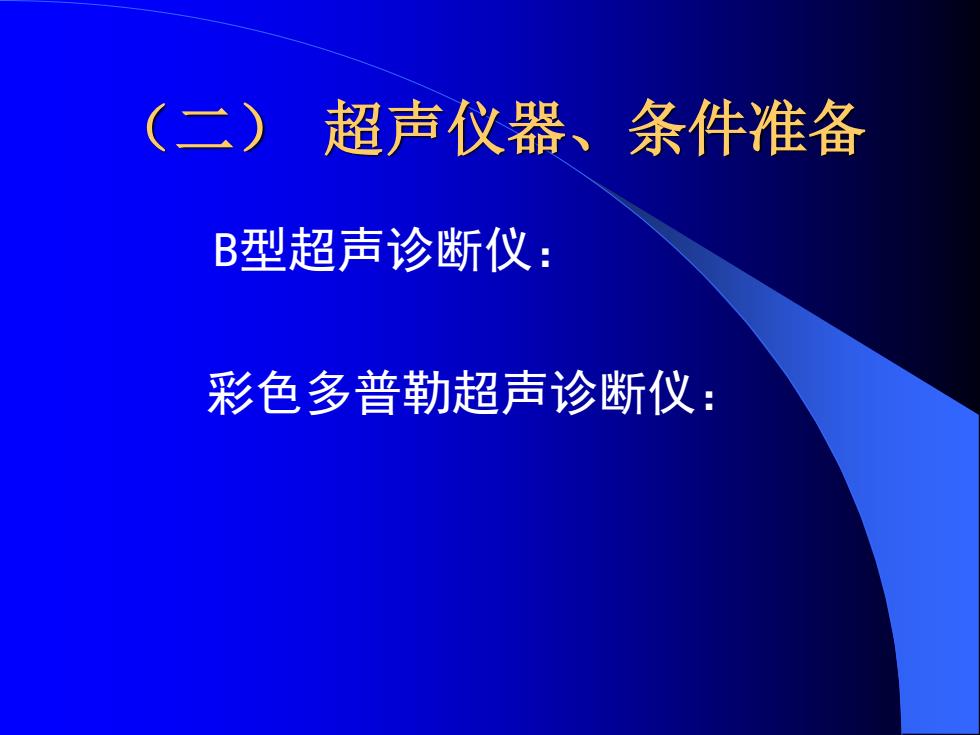 （二） 超声仪器、条件准备

B型超声诊断仪：

彩色多普勒超声诊断仪：